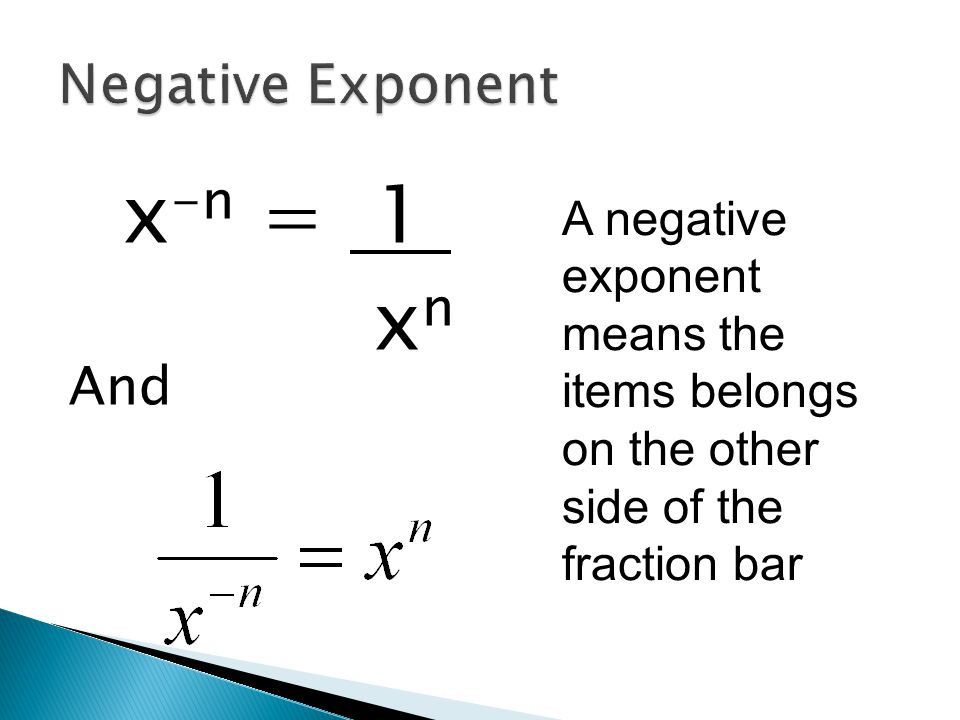 Negative Exponent

$x^{-n} = \frac{1}{x^n}$

And

$\frac{1}{x^{-n}} = x^n$

A negative exponent means the items belongs on the other side of the fraction bar